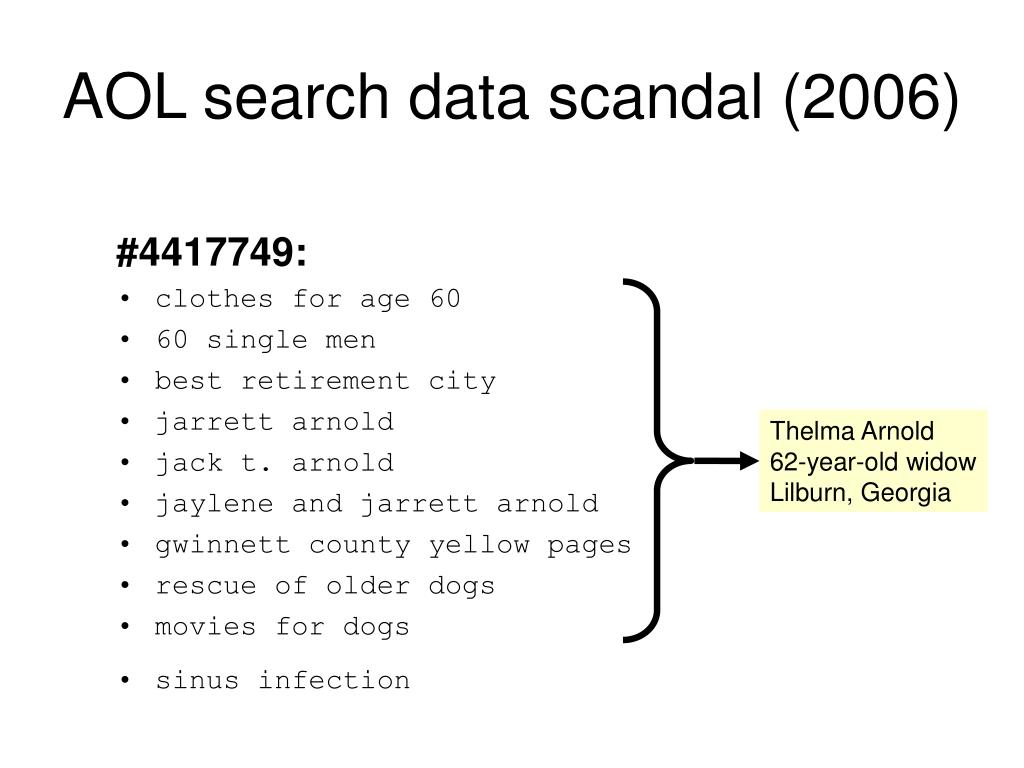 AOL search data scandal (2006)

#4417749:

• clothes for age 60
• 60 single men
• best retirement city
• jarrett arnold
• jack t. arnold
• jaylene and jarrett arnold
• gwinnett county yellow pages
• rescue of older dogs
• movies for dogs
• sinus infection

Thelma Arnold
62-year-old widow
Lilburn, Georgia